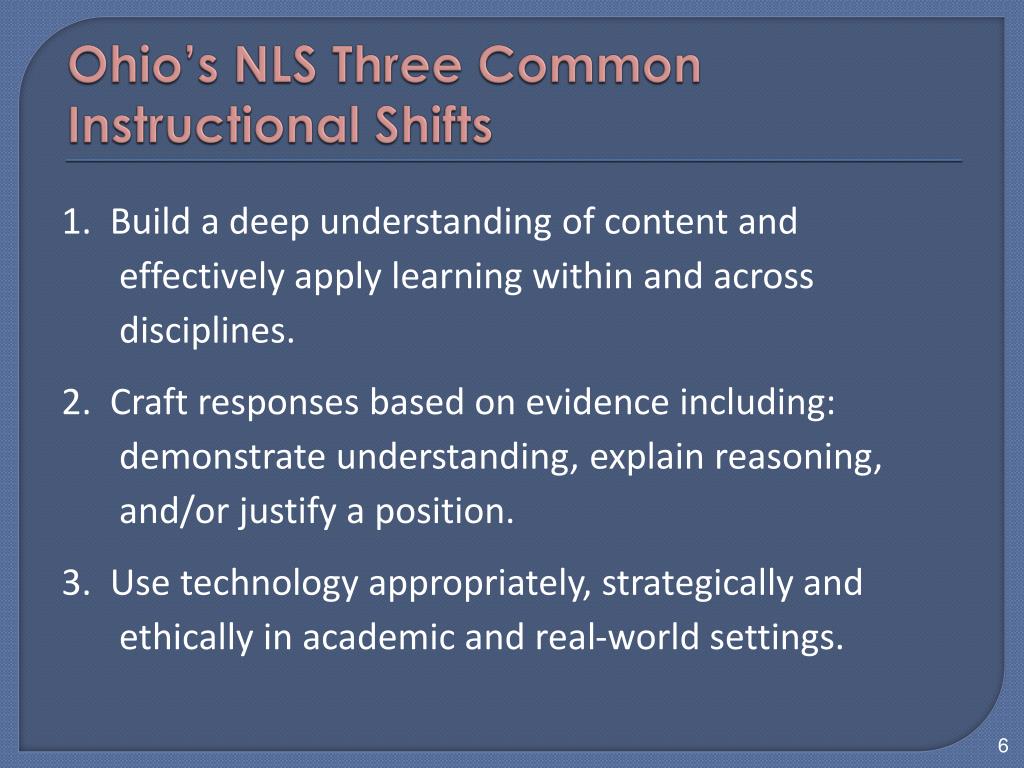 Ohio's NLS Three Common Instructional Shifts

1. Build a deep understanding of content and effectively apply learning within and across disciplines.

2. Craft responses based on evidence including: demonstrate understanding, explain reasoning, and/or justify a position.

3. Use technology appropriately, strategically and ethically in academic and real-world settings.

6